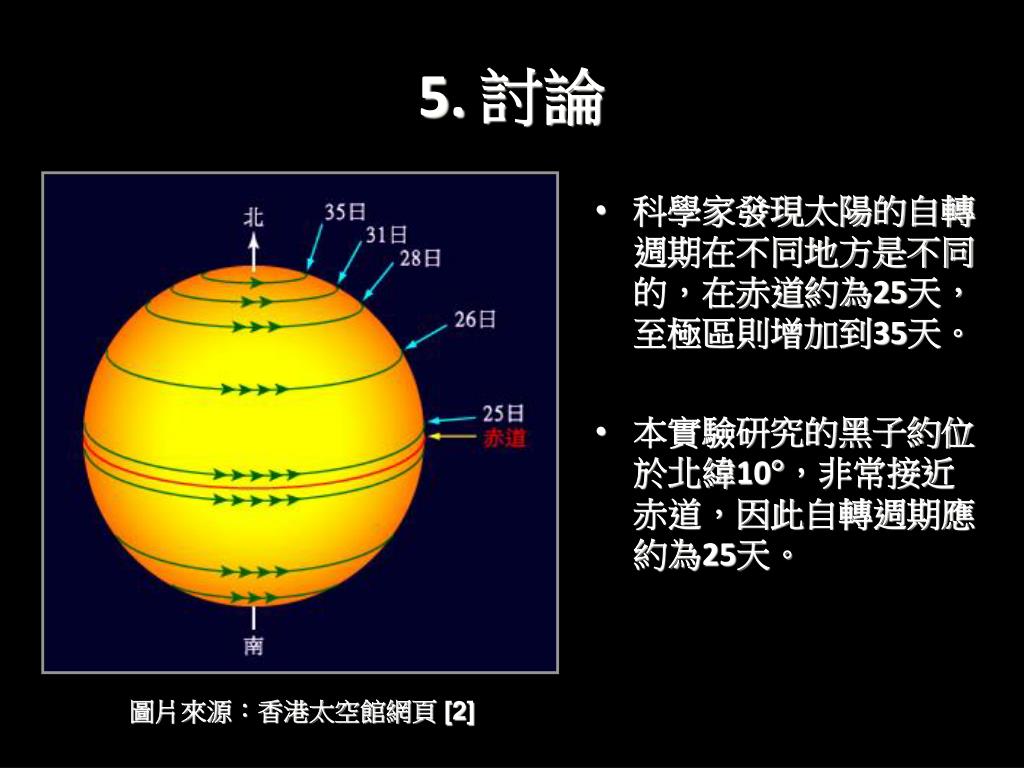 5. 討論

北
35日
31日
28日
26日
25日
赤道
南

圖片來源：香港太空館網頁 [2]

• 科學家發現太陽的自轉週期在不同地方是不同的，在赤道約為25天，至極區則增加到35天。

• 本實驗研究的黑子約位於北緯10°，非常接近赤道，因此自轉週期應約為25天。